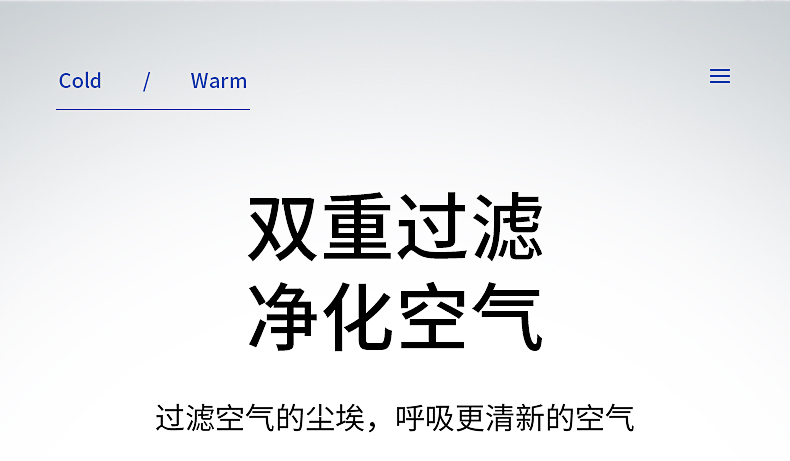 Cold / Warm

双重过滤
净化空气

过滤空气的尘埃，呼吸更清新的空气